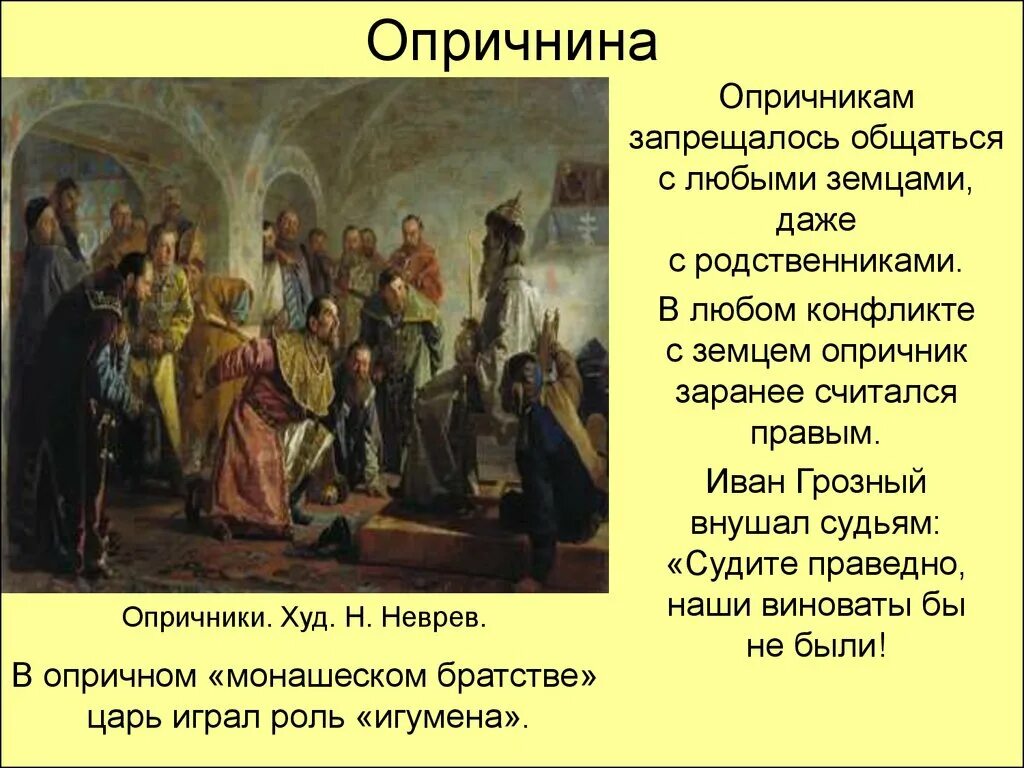 Опричнина

Опричникам запрещалось общаться с любыми земцами, даже с родственниками.

В любом конфликте с земцем опричник заранее считался правым.

Иван Грозный внушал судьям: «Судите праведно, наши виноваты бы не были!

Опричники. Худ. Н. Неврев.

В опричном «монашеском братстве» царь играл роль «игумена».